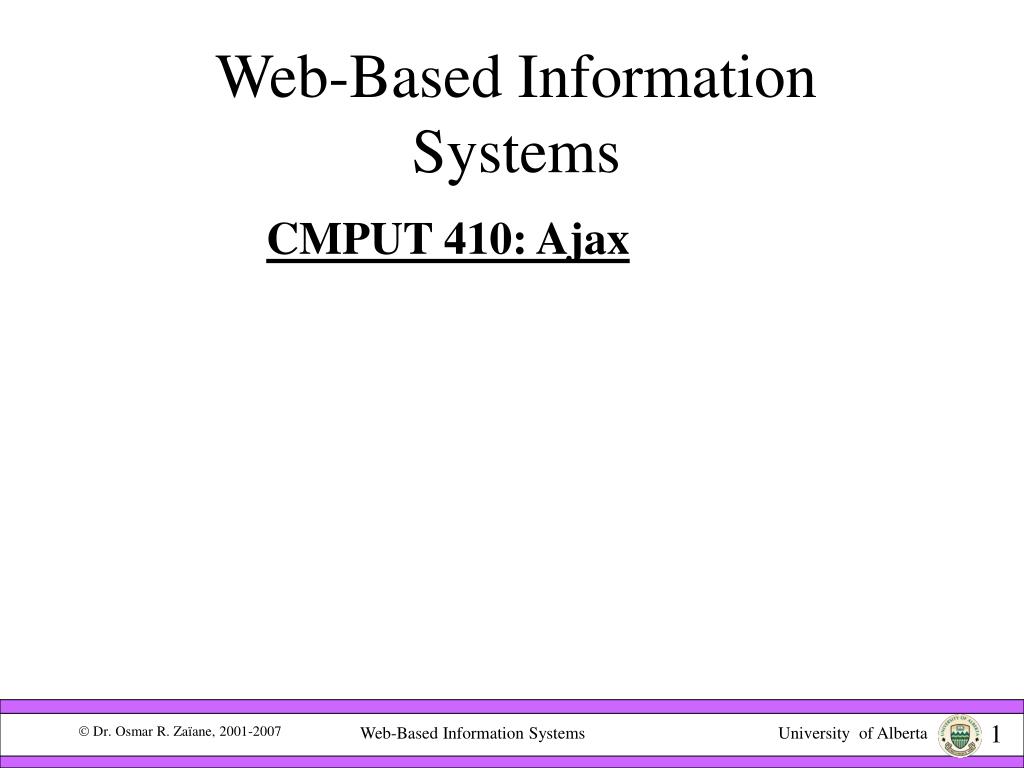 Web-Based Information Systems

CMPUT 410: Ajax

© Dr. Osmar R. Zaïane, 2001-2007

Web-Based Information Systems

University of Alberta

1